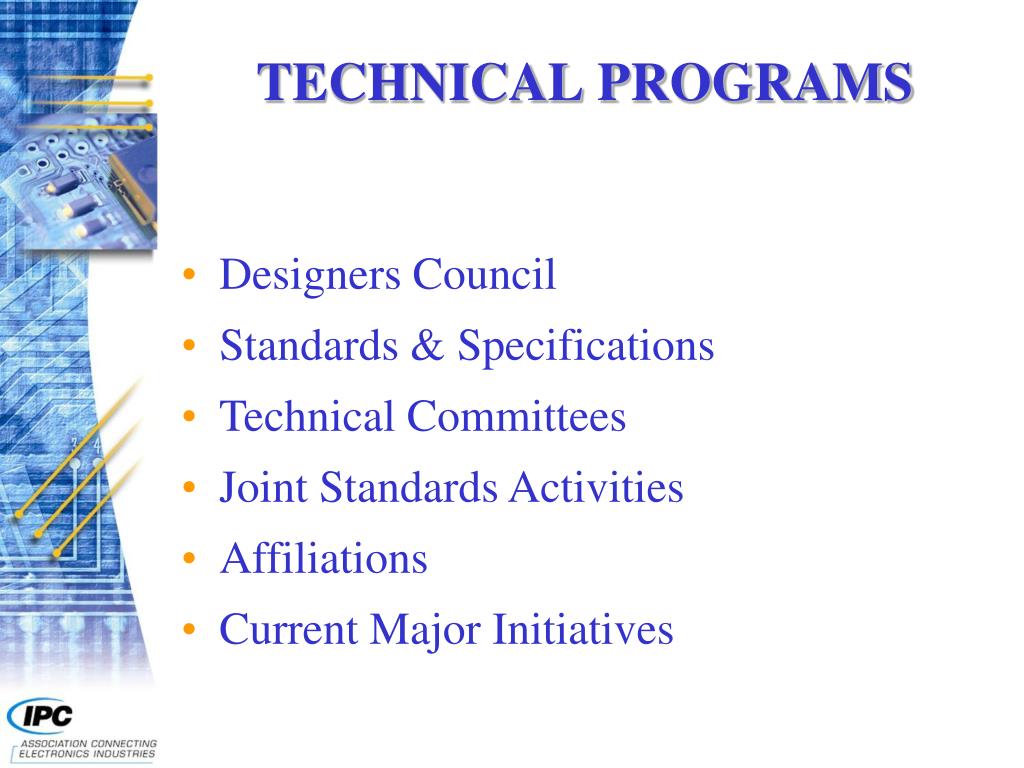 TECHNICAL PROGRAMS

• Designers Council
• Standards & Specifications
• Technical Committees
• Joint Standards Activities
• Affiliations
• Current Major Initiatives

IPC
ASSOCIATION CONNECTING ELECTRONICS INDUSTRIES